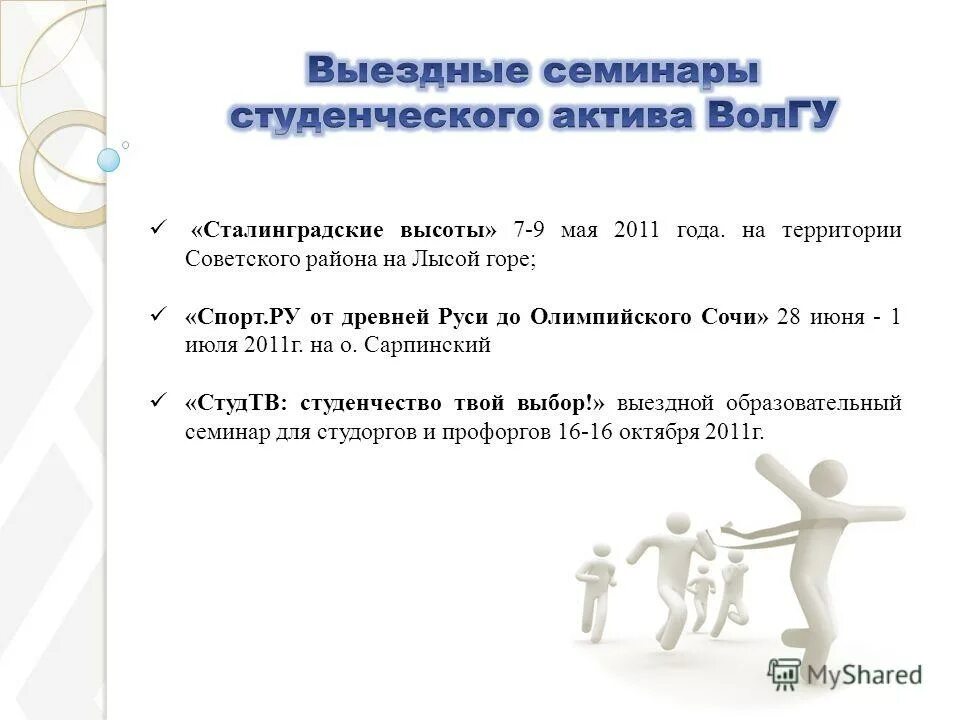 Выездные семинары студенческого актива ВолГУ

✓ «Сталинградские высоты» 7-9 мая 2011 года. на территории Советского района на Лысой горе;

✓ «Спорт.РУ от древней Руси до Олимпийского Сочи» 28 июня - 1 июля 2011г. на о. Сарпинский

✓ «СтудТВ: студенчество твой выбор!» выездной образовательный семинар для студоргов и профоргов 16-16 октября 2011г.

MyShared